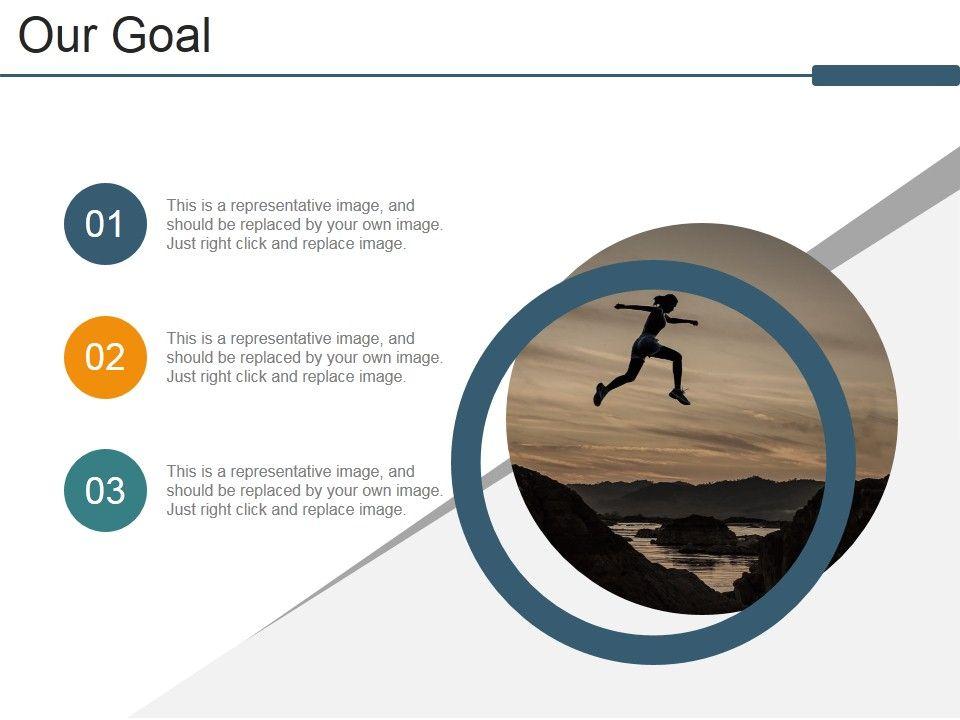 Our Goal

01

This is a representative image, and should be replaced by your own image. Just right click and replace image.

02

This is a representative image, and should be replaced by your own image. Just right click and replace image.

03

This is a representative image, and should be replaced by your own image. Just right click and replace image.